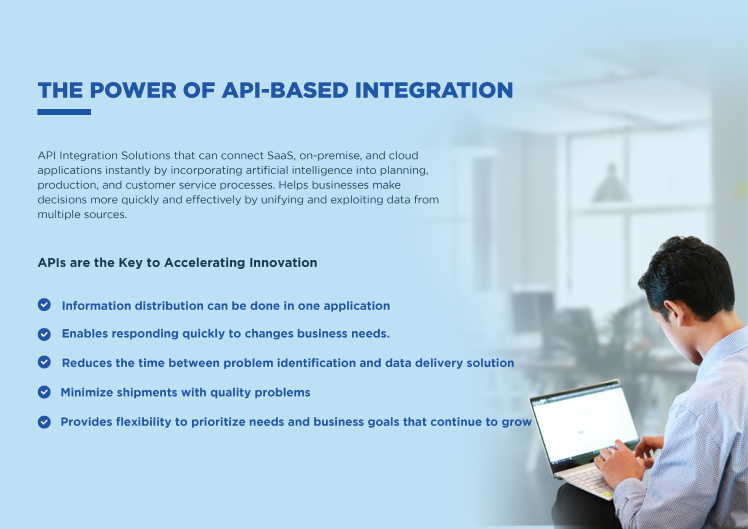 THE POWER OF API-BASED INTEGRATION

API Integration Solutions that can connect SaaS, on-premise, and cloud applications instantly by incorporating artificial intelligence into planning, production, and customer service processes. Helps businesses make decisions more quickly and effectively by unifying and exploiting data from multiple sources.

APIs are the Key to Accelerating Innovation

Information distribution can be done in one application

Enables responding quickly to changes business needs.

Reduces the time between problem identification and data delivery solution

Minimize shipments with quality problems

Provides flexibility to prioritize needs and business goals that continue to grow